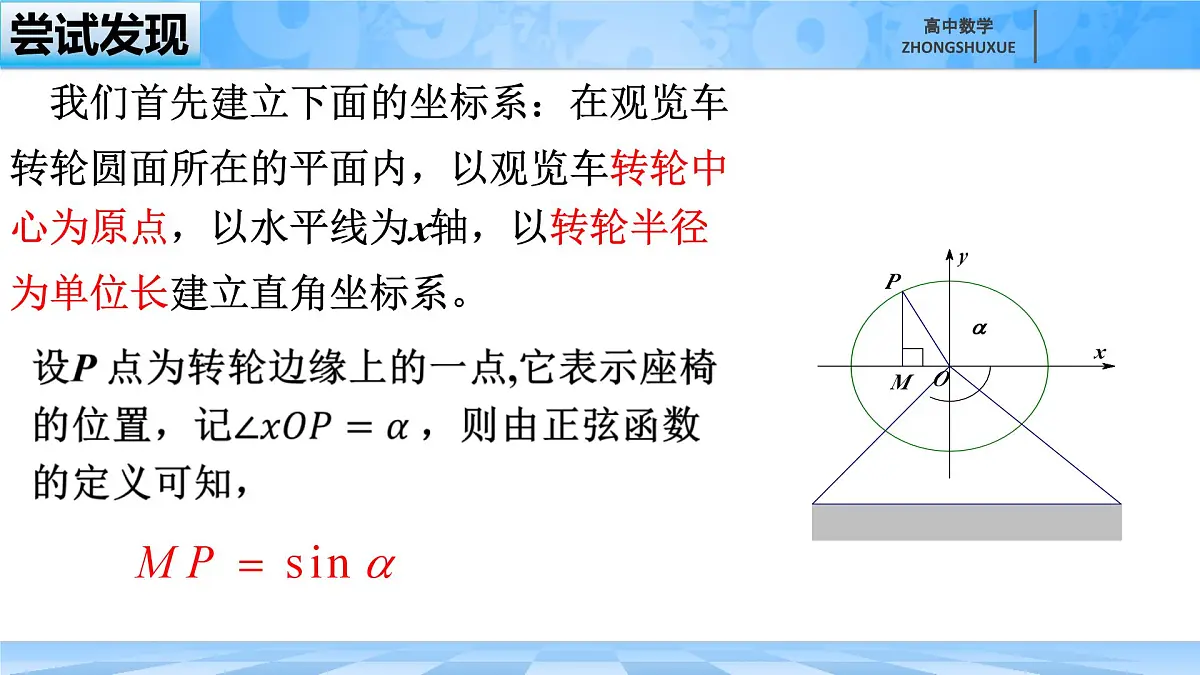 尝试发现

高中数学
ZHONGSHUXUE

我们首先建立下面的坐标系：在观览车转轮圆面所在的平面内，以观览车转轮中心为原点，以水平线为$x$轴，以转轮半径为单位长建立直角坐标系。

设$P$ 点为转轮边缘上的一点,它表示座椅的位置，记$\angle xOP = \alpha$ ，则由正弦函数的定义可知，

$MP = \sin\alpha$

$y$
$P$
$\alpha$
$x$
$M$
$O$